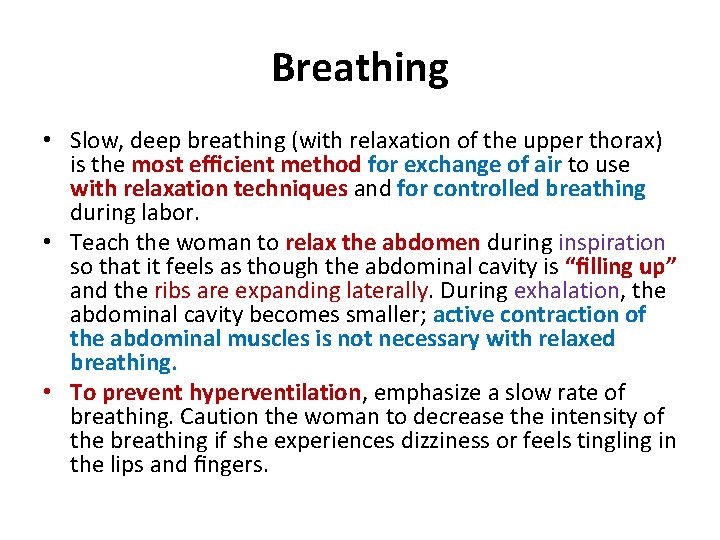 Breathing

• Slow, deep breathing (with relaxation of the upper thorax) is the most efficient method for exchange of air to use with relaxation techniques and for controlled breathing during labor.
• Teach the woman to relax the abdomen during inspiration so that it feels as though the abdominal cavity is “filling up” and the ribs are expanding laterally. During exhalation, the abdominal cavity becomes smaller; active contraction of the abdominal muscles is not necessary with relaxed breathing.
• To prevent hyperventilation, emphasize a slow rate of breathing. Caution the woman to decrease the intensity of the breathing if she experiences dizziness or feels tingling in the lips and fingers.